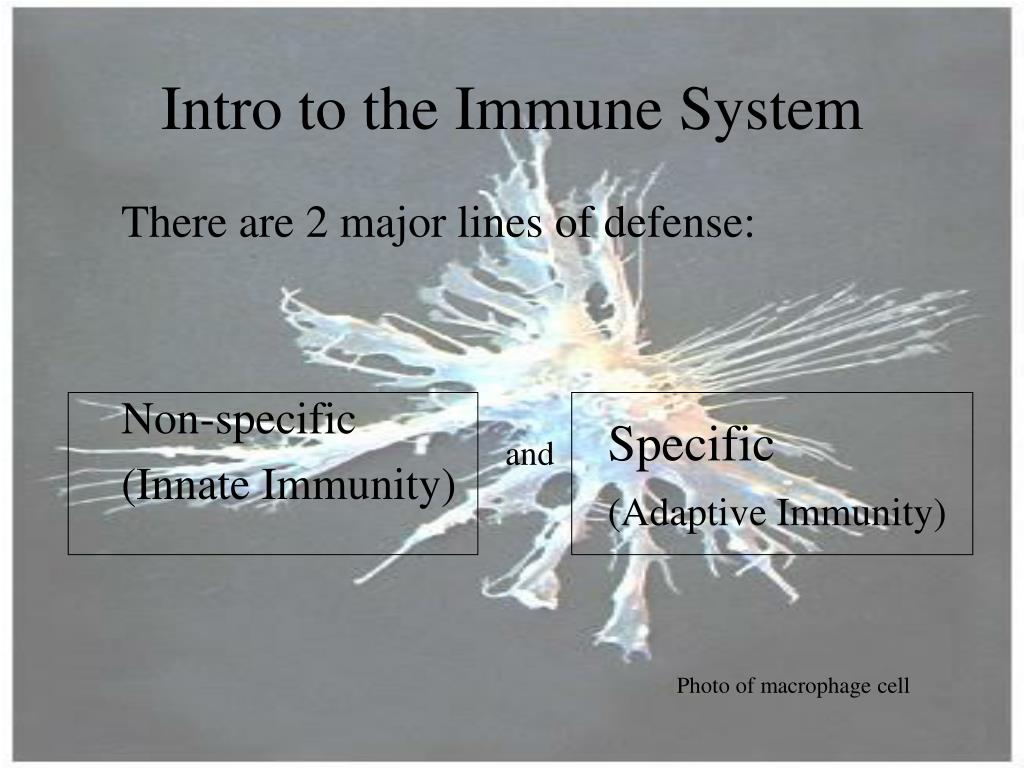 Intro to the Immune System

There are 2 major lines of defense:

Non-specific
(Innate Immunity)

and

Specific
(Adaptive Immunity)

Photo of macrophage cell